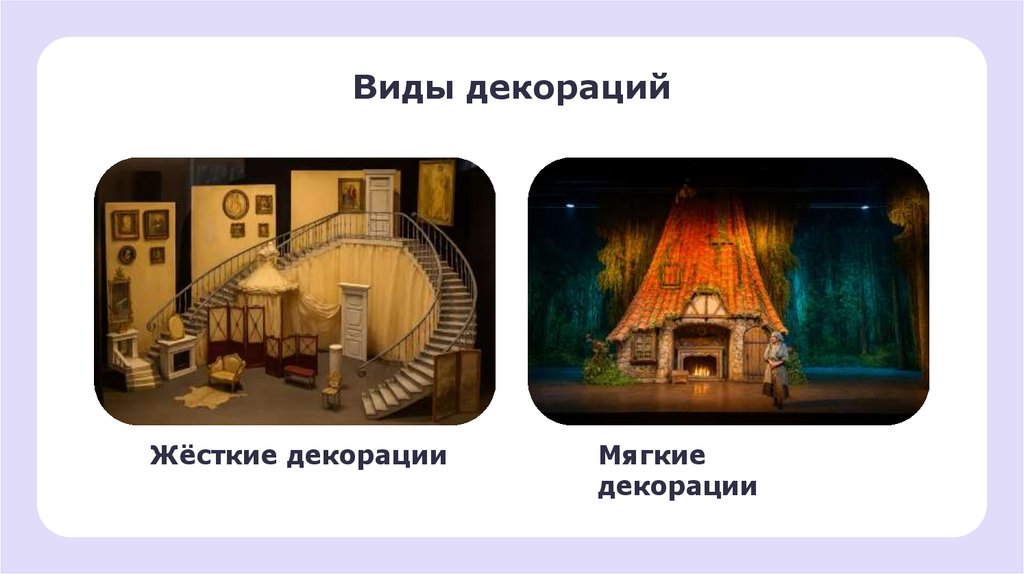 Виды декораций

Жёсткие декорации

Мягкие декорации